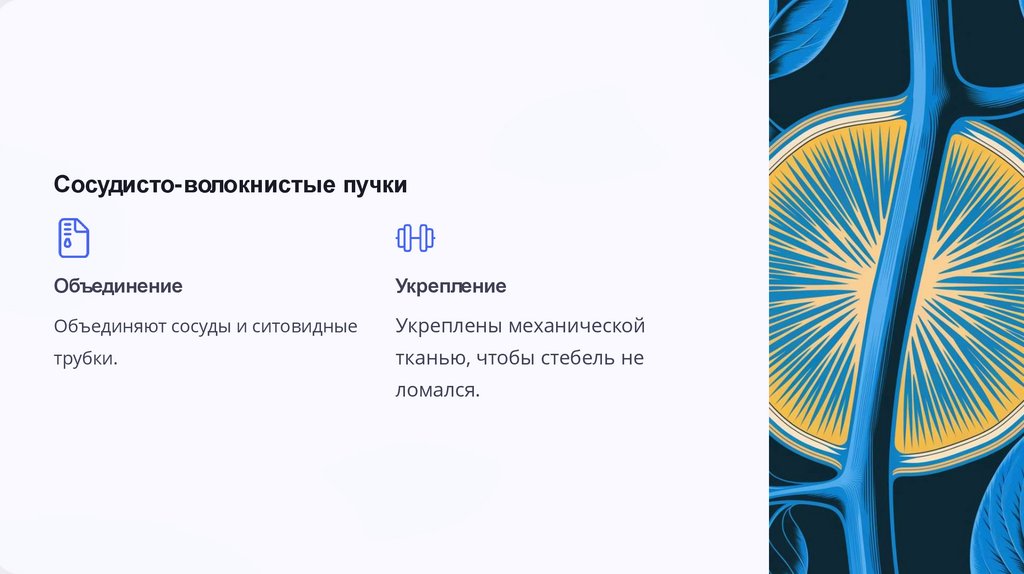 Сосудисто-волокнистые пучки

Объединение

Объединяют сосуды и ситовидные трубки.

Укрепление

Укреплены механической тканью, чтобы стебель не ломался.